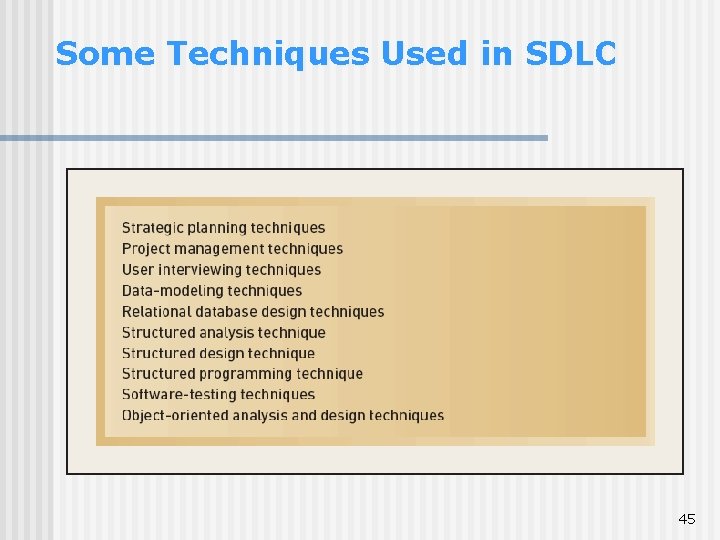 Some Techniques Used in SDLC

Strategic planning techniques
Project management techniques
User interviewing techniques
Data-modeling techniques
Relational database design techniques
Structured analysis technique
Structured design technique
Structured programming technique
Software-testing techniques
Object-oriented analysis and design techniques

45